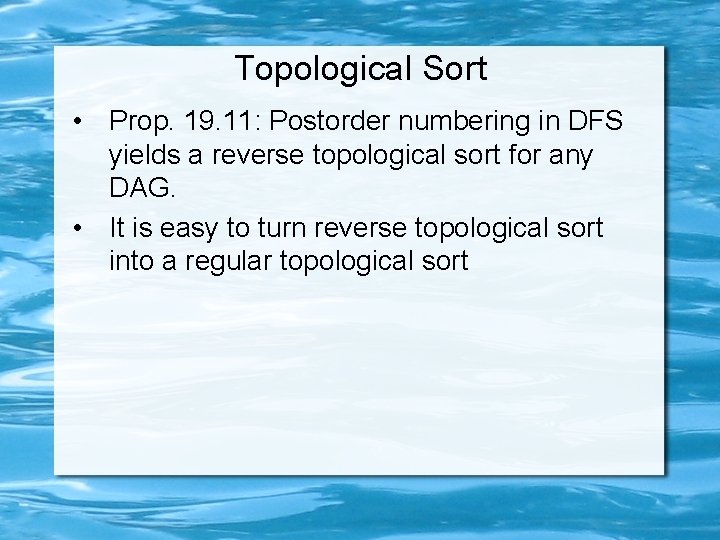 Topological Sort

• Prop. 19.11: Postorder numbering in DFS yields a reverse topological sort for any DAG.

• It is easy to turn reverse topological sort into a regular topological sort